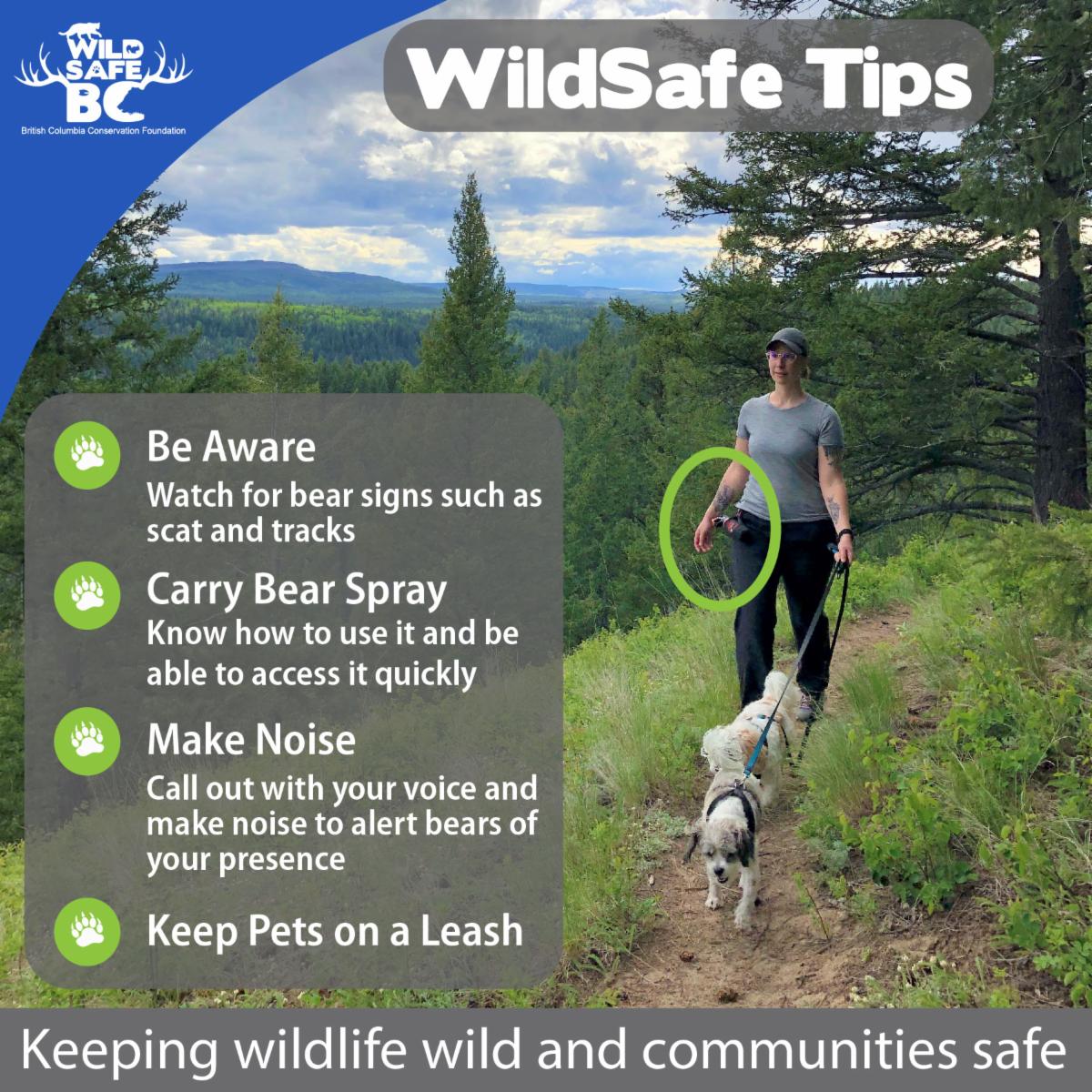 WILD SAFE BC
British Columbia Conservation Foundation

WildSafe Tips

Be Aware
Watch for bear signs such as scat and tracks

Carry Bear Spray
Know how to use it and be able to access it quickly

Make Noise
Call out with your voice and make noise to alert bears of your presence

Keep Pets on a Leash

Keeping wildlife wild and communities safe